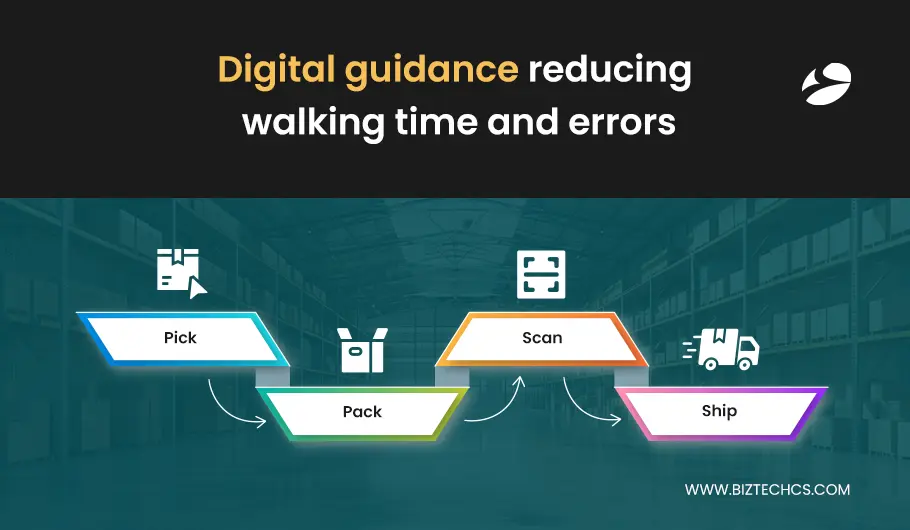 Digital guidance reducing walking time and errors

Pick

Pack

Scan

Ship

WWW.BIZTECHCS.COM